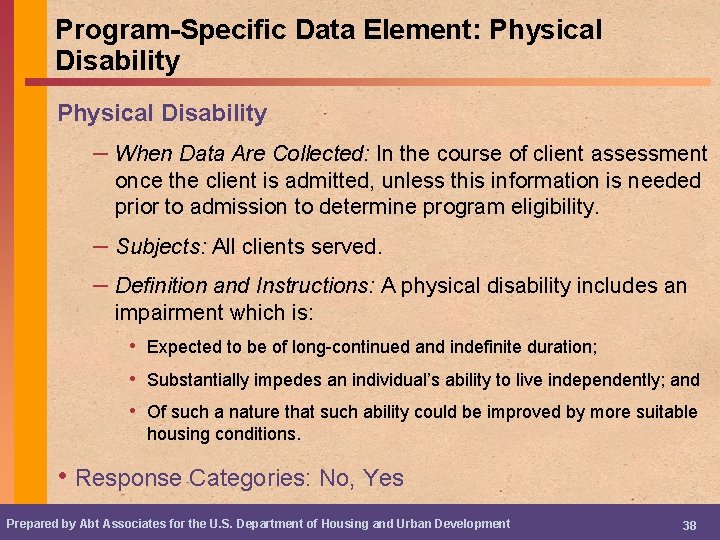 Program-Specific Data Element: Physical Disability

Physical Disability

– When Data Are Collected: In the course of client assessment once the client is admitted, unless this information is needed prior to admission to determine program eligibility.

– Subjects: All clients served.

– Definition and Instructions: A physical disability includes an impairment which is:

• Expected to be of long-continued and indefinite duration;

• Substantially impedes an individual's ability to live independently; and

• Of such a nature that such ability could be improved by more suitable housing conditions.

• Response Categories: No, Yes

Prepared by Abt Associates for the U.S. Department of Housing and Urban Development

38